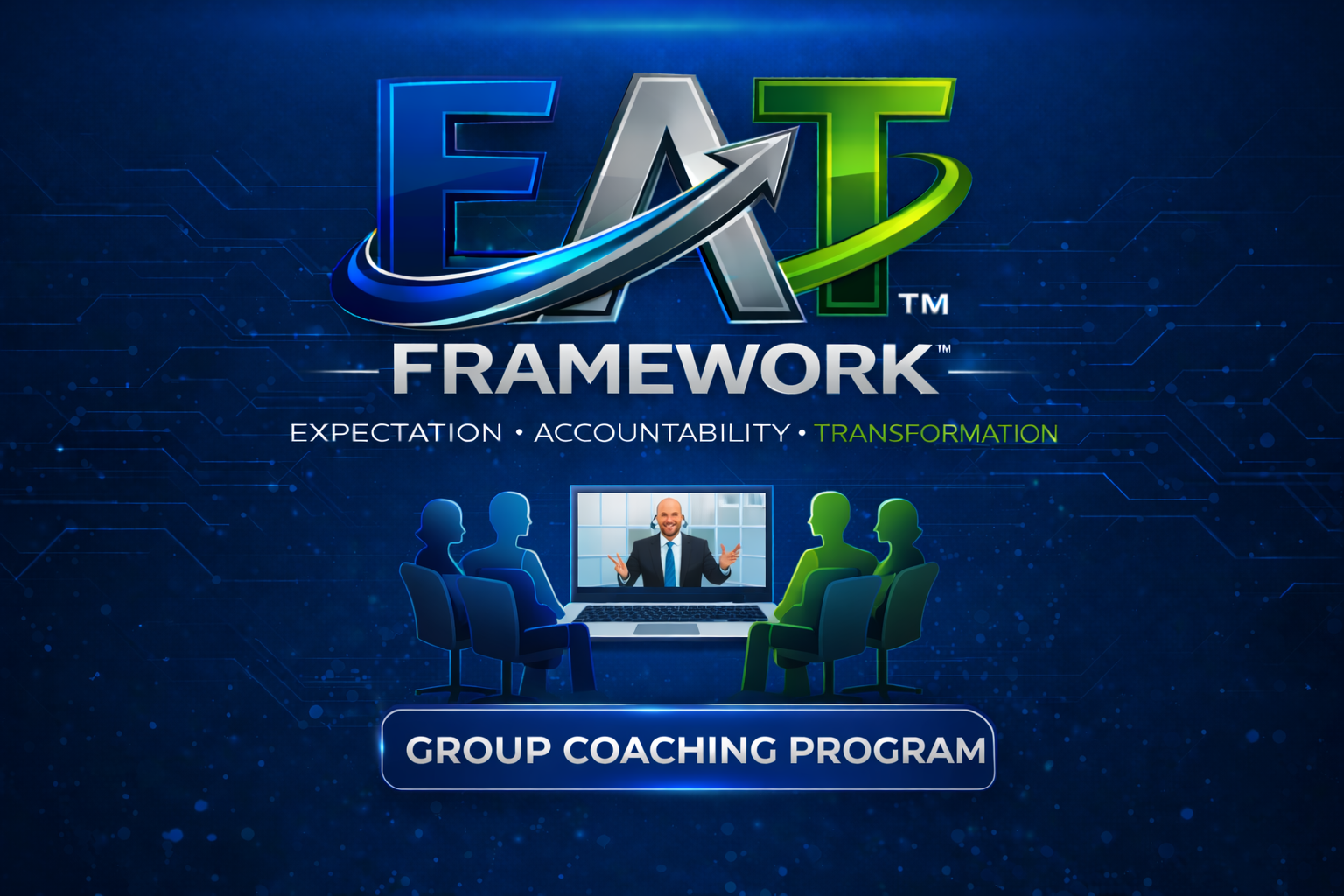 EAT™

FRAMEWORK™

EXPECTATION • ACCOUNTABILITY • TRANSFORMATION

GROUP COACHING PROGRAM